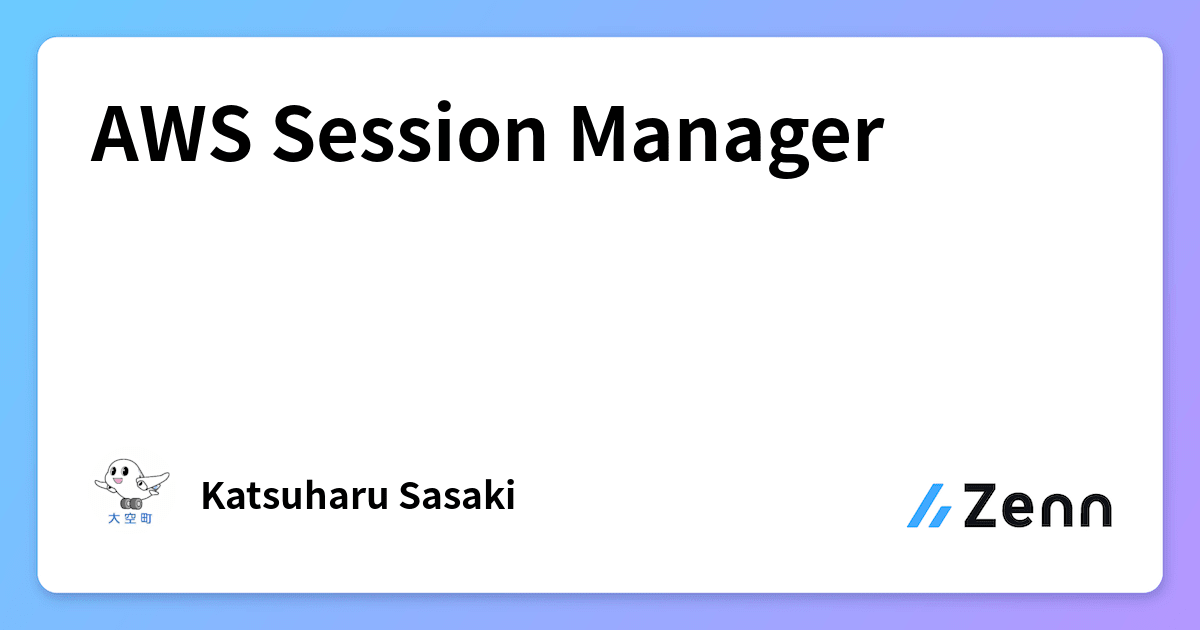 AWS Session Manager

大空町

Katsuharu Sasaki

Zenn